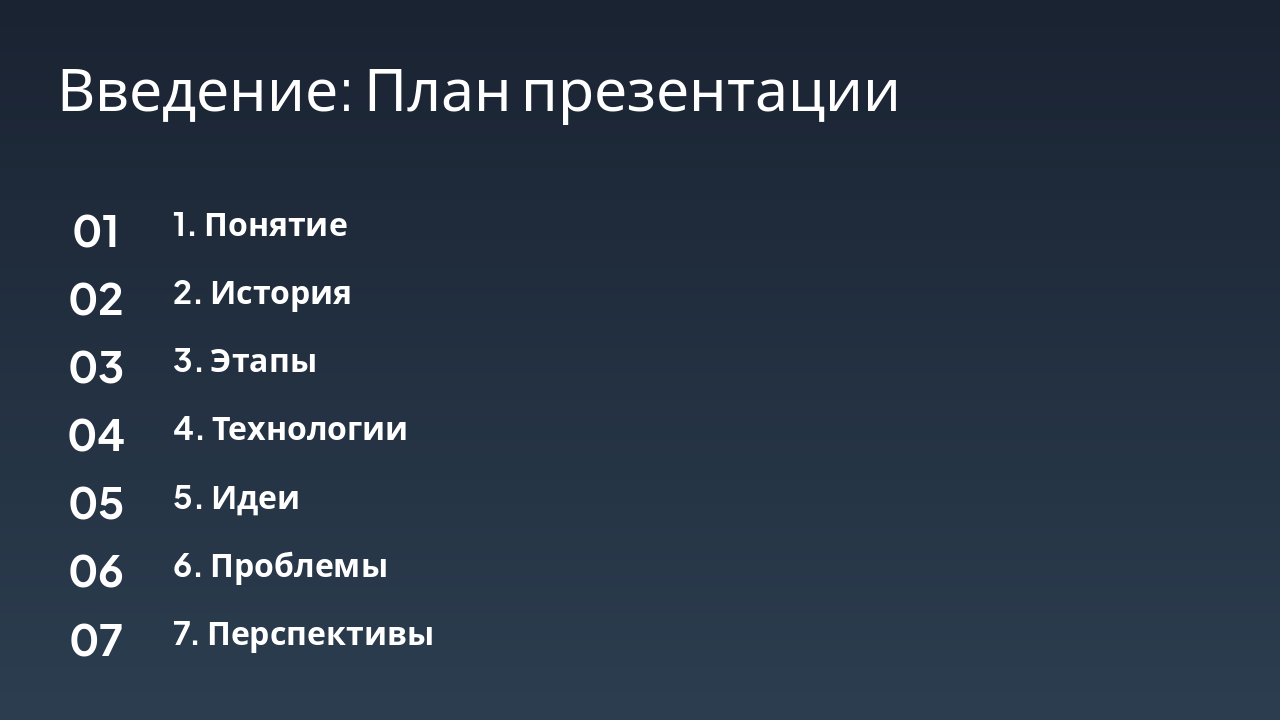 Введение: План презентации

01 1. Понятие

02 2. История

03 3. Этапы

04 4. Технологии

05 5. Идеи

06 6. Проблемы

07 7. Перспективы